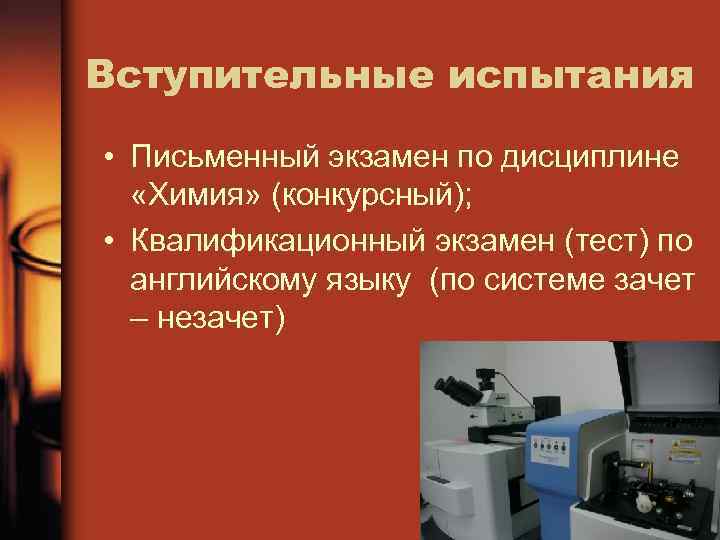 Вступительные испытания

• Письменный экзамен по дисциплине «Химия» (конкурсный);
• Квалификационный экзамен (тест) по английскому языку (по системе зачет – незачет)